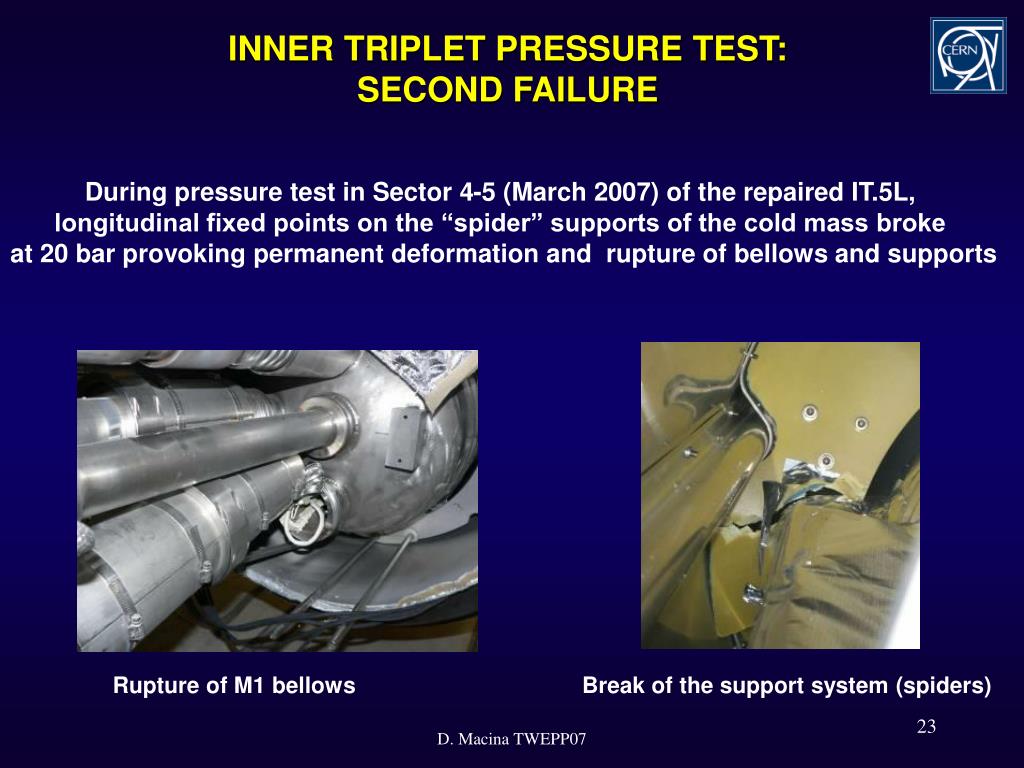 INNER TRIPLET PRESSURE TEST:
SECOND FAILURE

CERN

During pressure test in Sector 4-5 (March 2007) of the repaired IT.5L, longitudinal fixed points on the “spider” supports of the cold mass broke at 20 bar provoking permanent deformation and rupture of bellows and supports

Rupture of M1 bellows

Break of the support system (spiders)

D. Macina TWEPP07

23